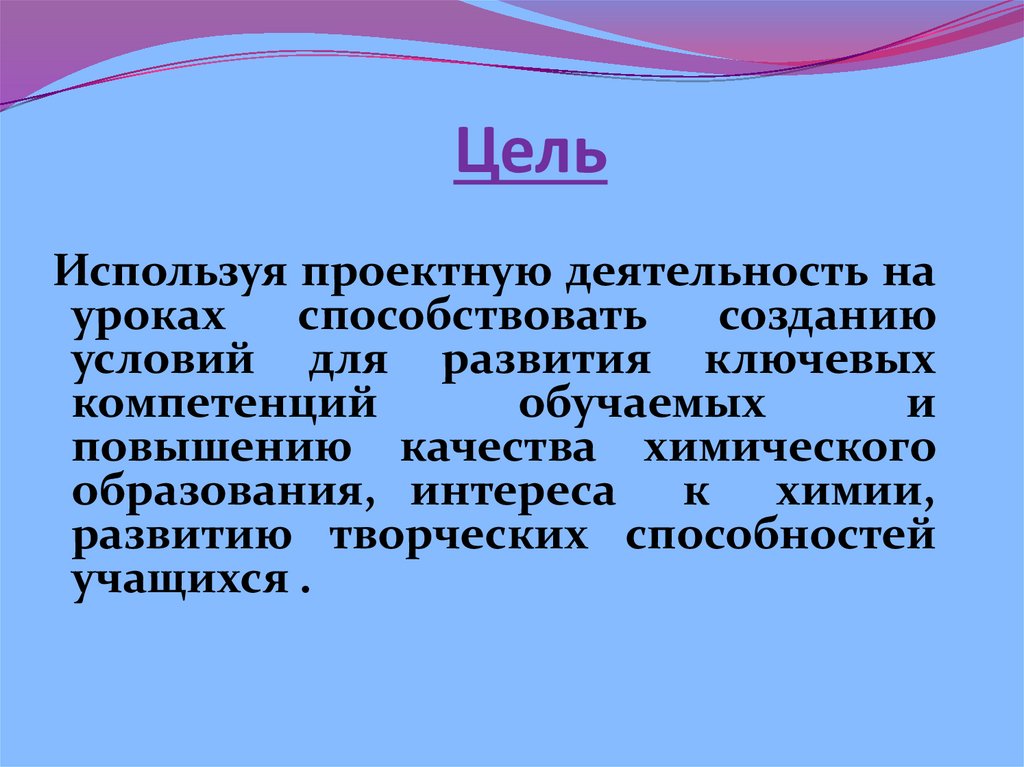 Цель

Используя проектную деятельность на уроках способствовать созданию условий для развития ключевых компетенций обучаемых и повышению качества химического образования, интереса к химии, развитию творческих способностей учащихся .